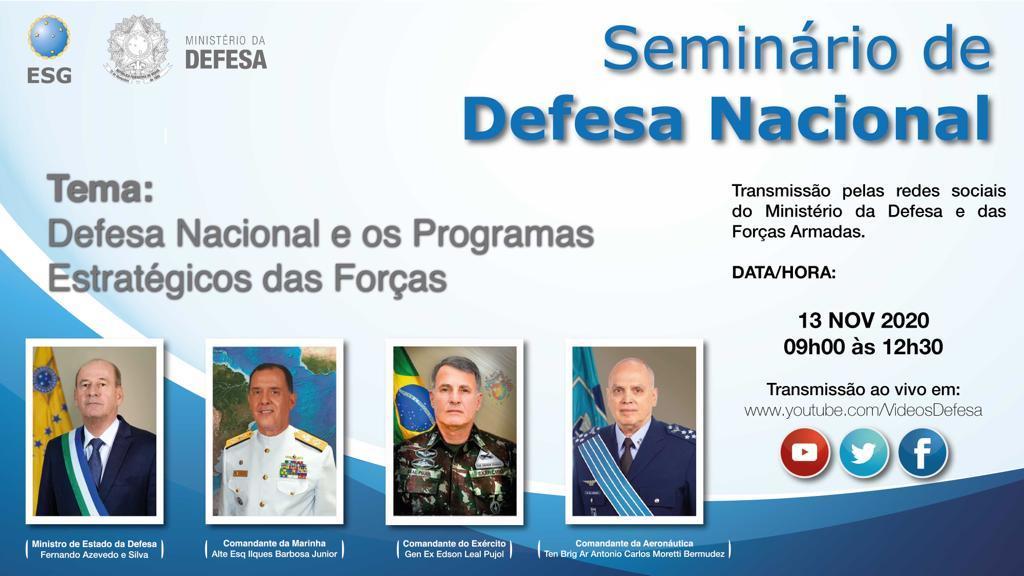 ESG

MINISTÉRIO DA DEFESA

Seminário de Defesa Nacional

Tema:
Defesa Nacional e os Programas Estratégicos das Forças

Transmissão pelas redes sociais do Ministério da Defesa e das Forças Armadas.

DATA/HORA:

13 NOV 2020
09h00 às 12h30

Transmissão ao vivo em:
www.youtube.com/VideosDefesa

Ministro de Estado da Defesa
Fernando Azevedo e Silva

Comandante da Marinha
Alte Esq Ilques Barbosa Junior

Comandante do Exército
Gen Ex Edson Leal Pujol

Comandante da Aeronáutica
Ten Brig Ar Antonio Carlos Moretti Bermudez